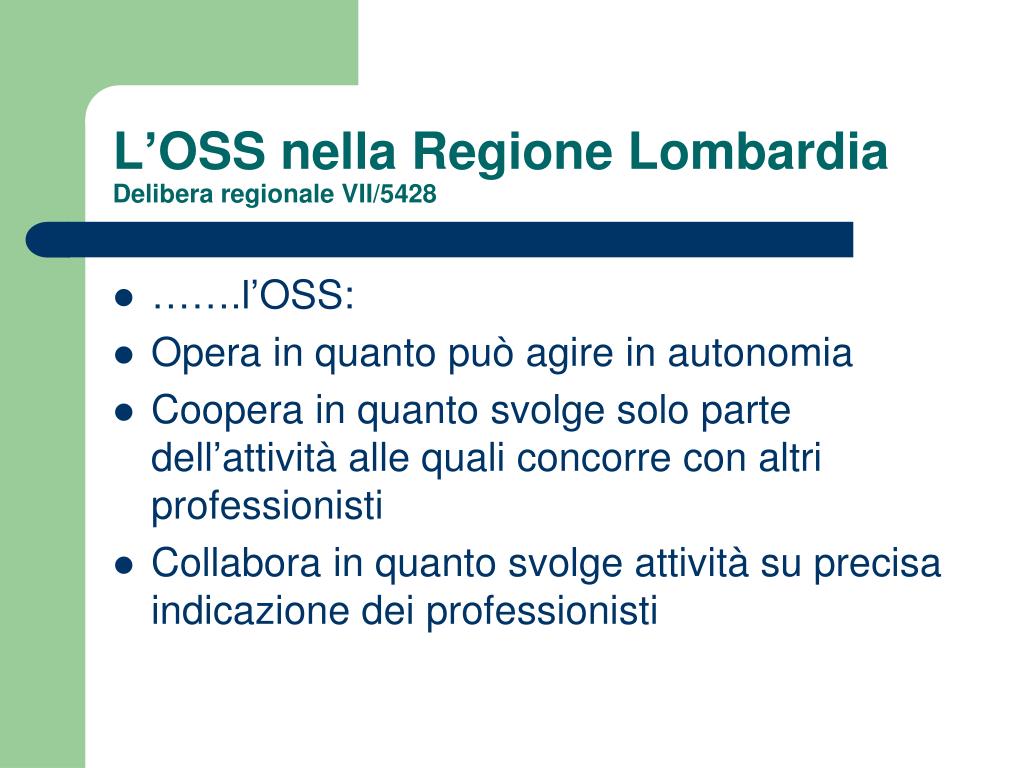 L’OSS nella Regione Lombardia
Delibera regionale VII/5428

- …….l’OSS:
- Opera in quanto può agire in autonomia
- Coopera in quanto svolge solo parte dell’attività alle quali concorre con altri professionisti
- Collabora in quanto svolge attività su precisa indicazione dei professionisti